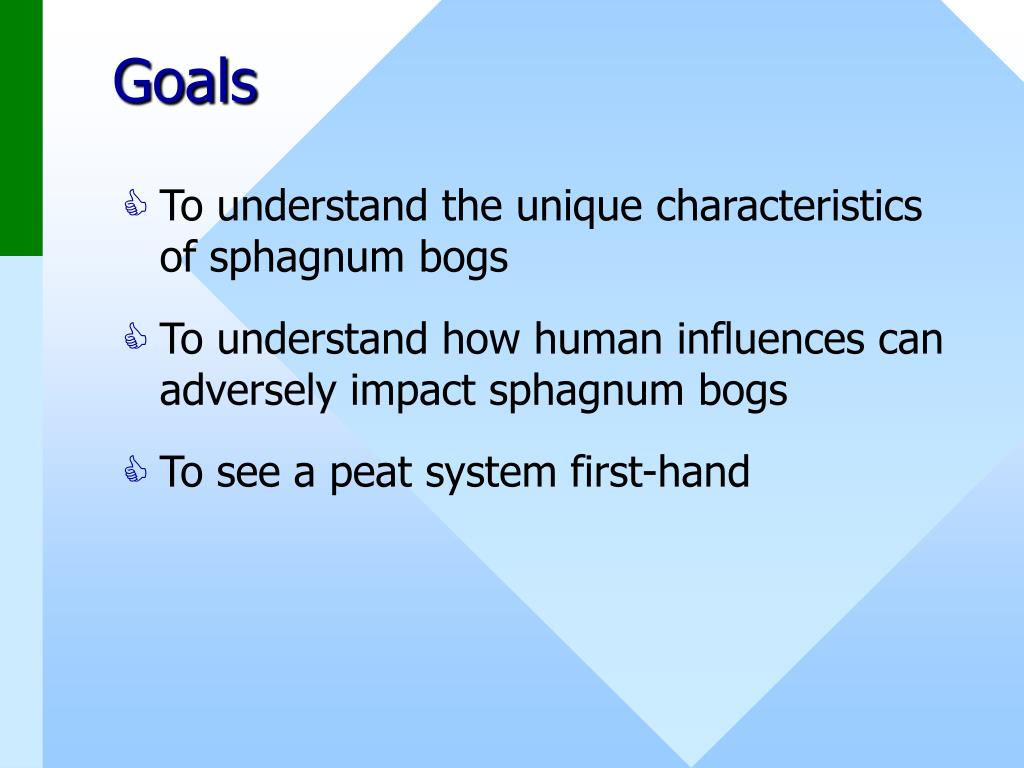 Goals

To understand the unique characteristics of sphagnum bogs

To understand how human influences can adversely impact sphagnum bogs

To see a peat system first-hand